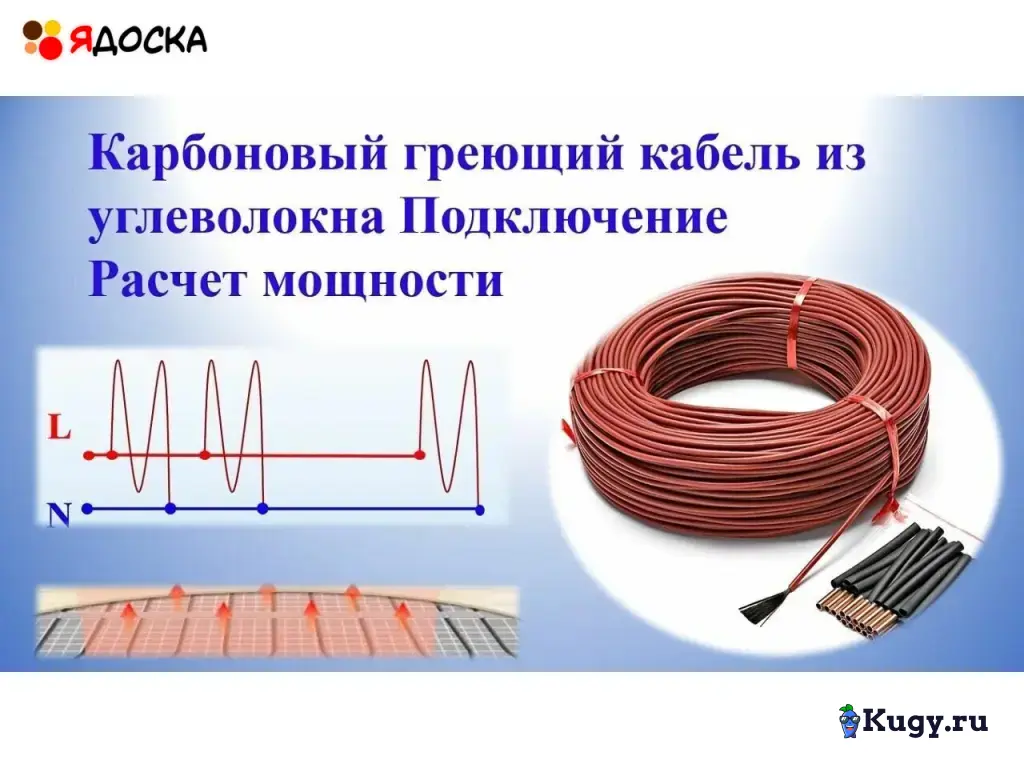 ЯДОСКА

Карбоновый греющий кабель из углеволокна Подключение Расчет мощности

L

N

Kugy.ru